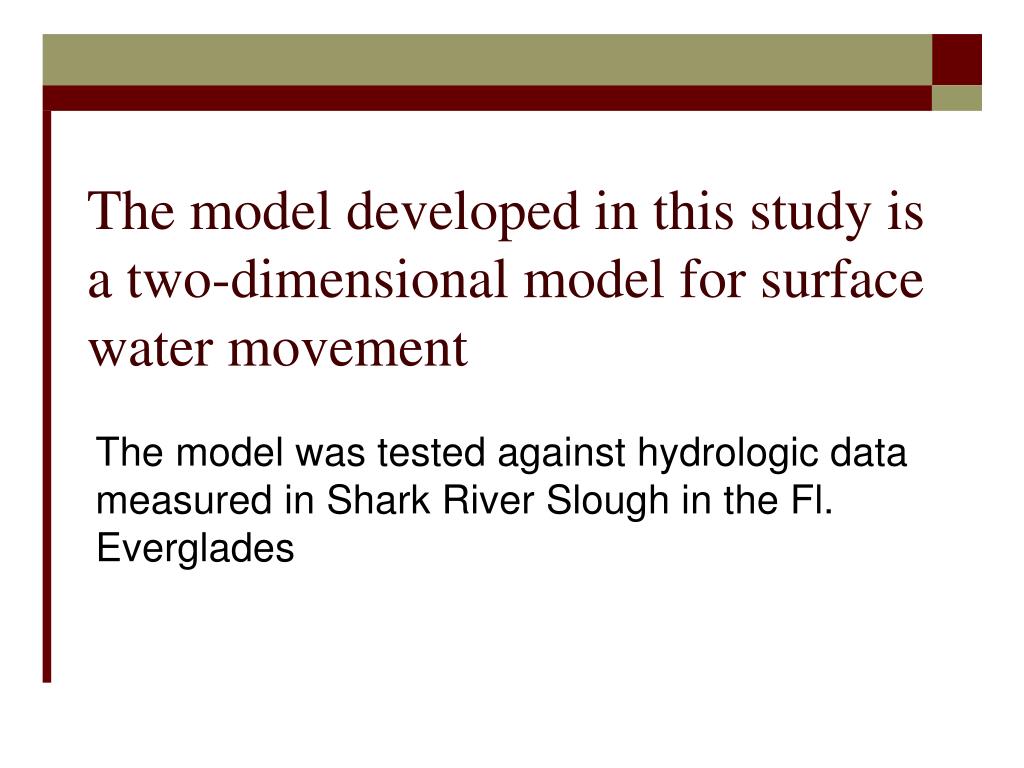 The model developed in this study is a two-dimensional model for surface water movement

The model was tested against hydrologic data measured in Shark River Slough in the Fl. Everglades